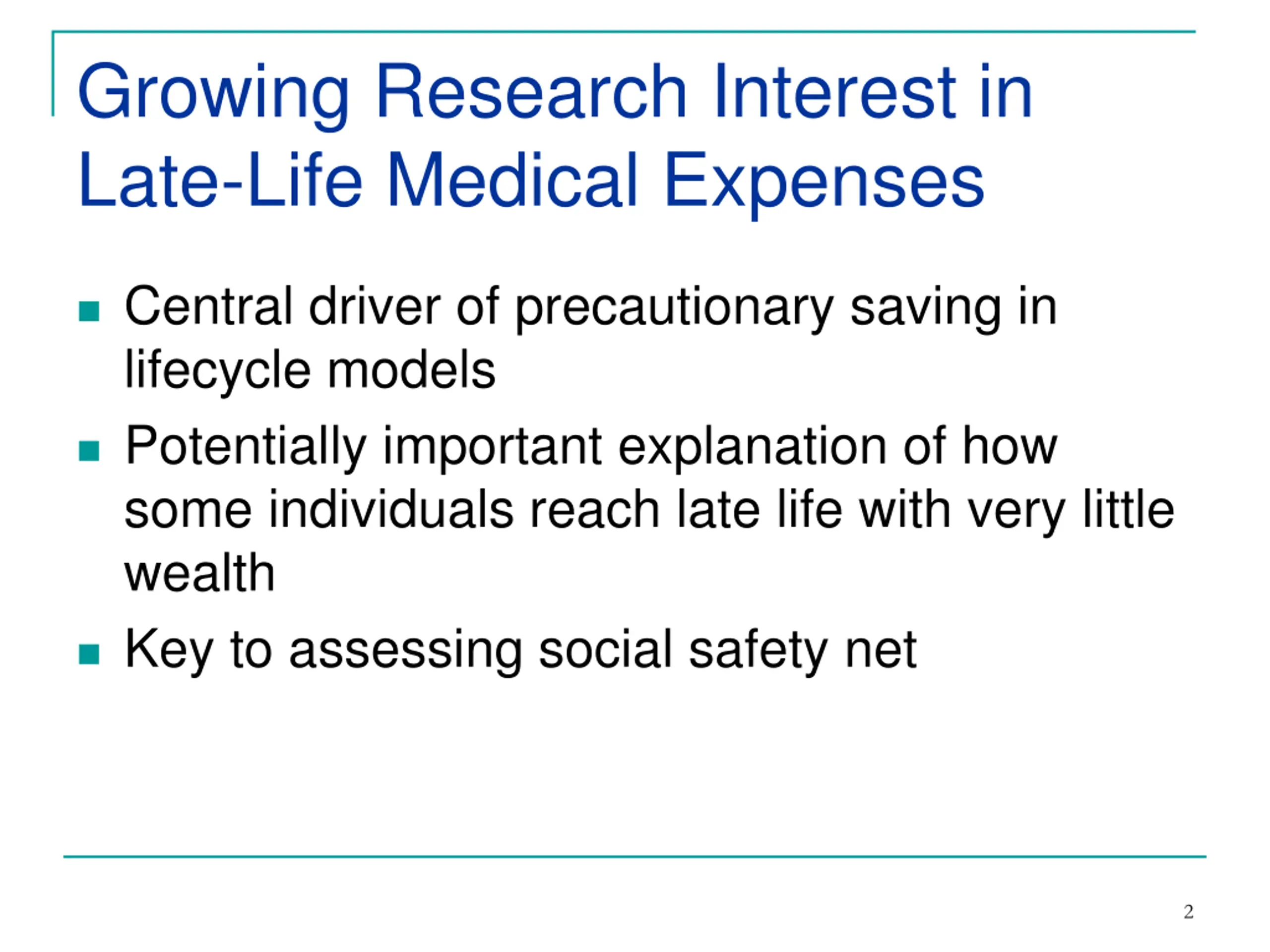 Growing Research Interest in Late-Life Medical Expenses

- Central driver of precautionary saving in lifecycle models
- Potentially important explanation of how some individuals reach late life with very little wealth
- Key to assessing social safety net

2